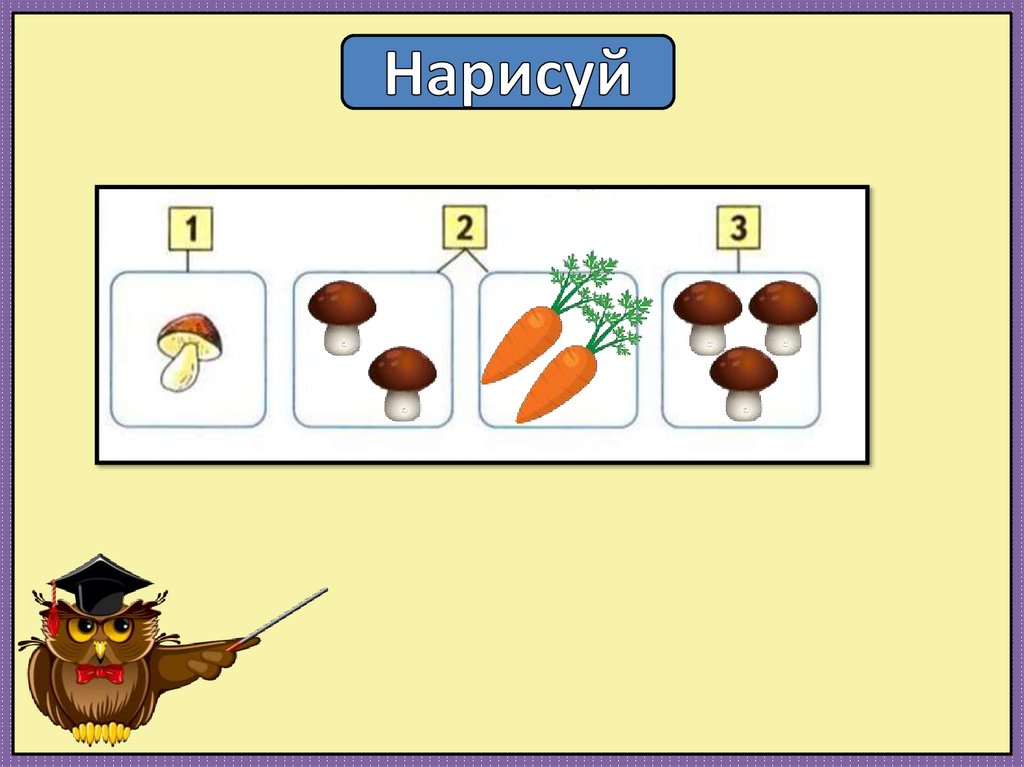 Нарисуй

1

2

3